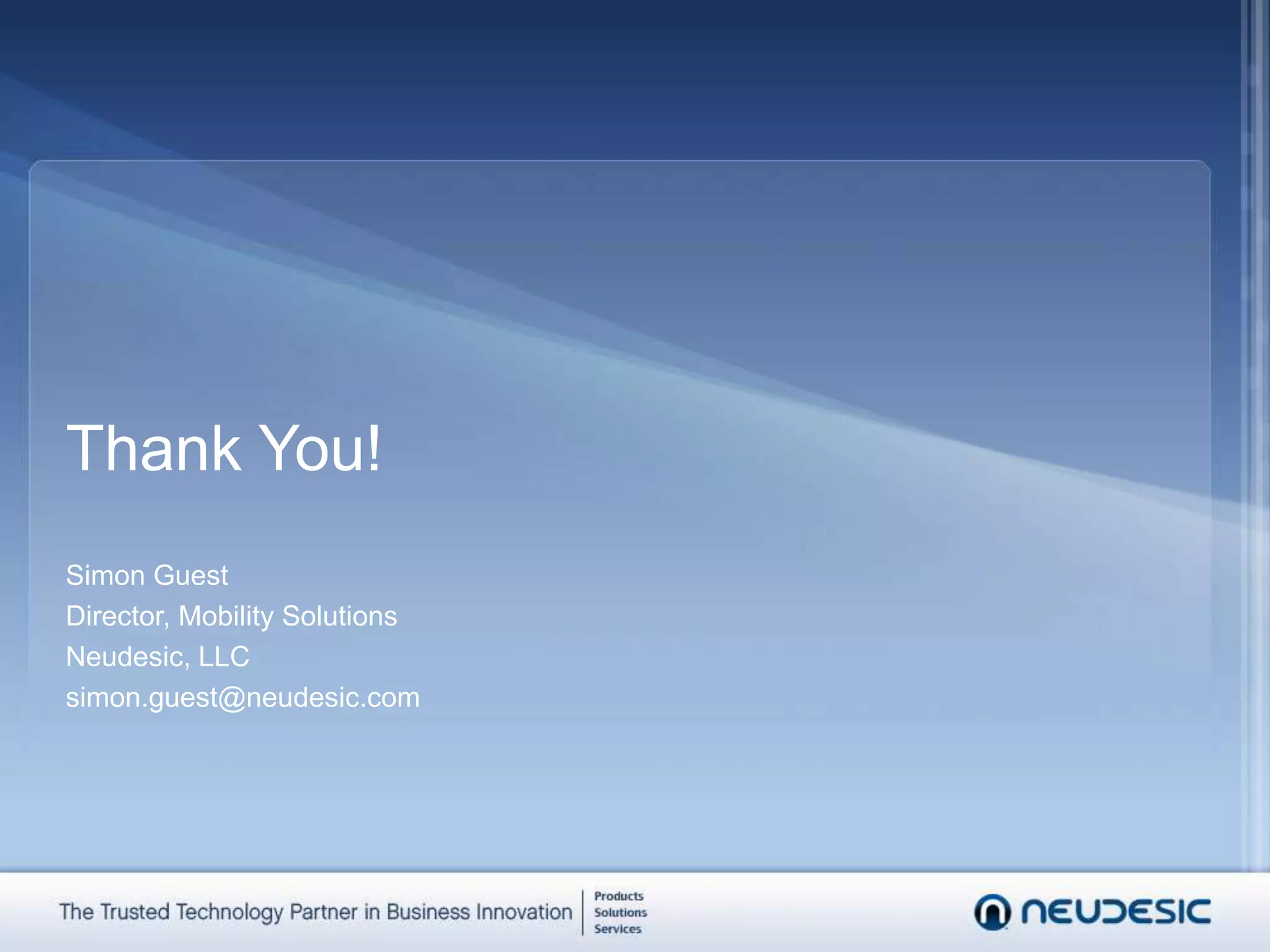 Thank You!

Simon Guest
Director, Mobility Solutions
Neudesic, LLC
simon.guest@neudesic.com

The Trusted Technology Partner in Business Innovation

Products
Solutions
Services

NEUDESIC